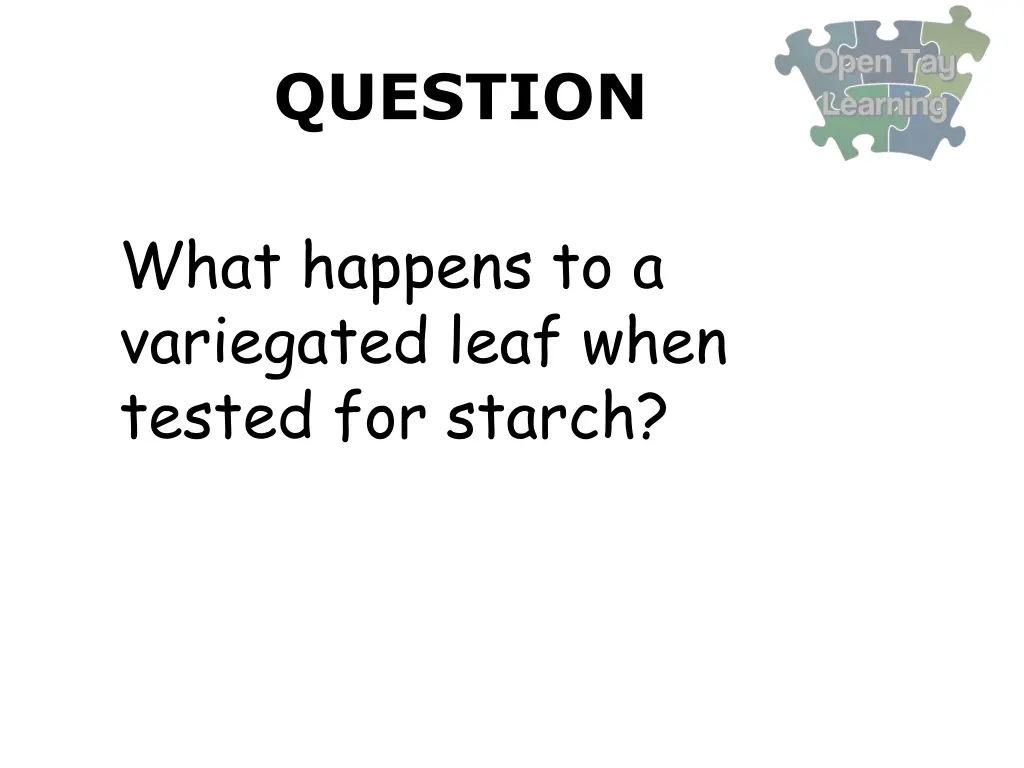 QUESTION

Open Tay Learning

What happens to a variegated leaf when tested for starch?